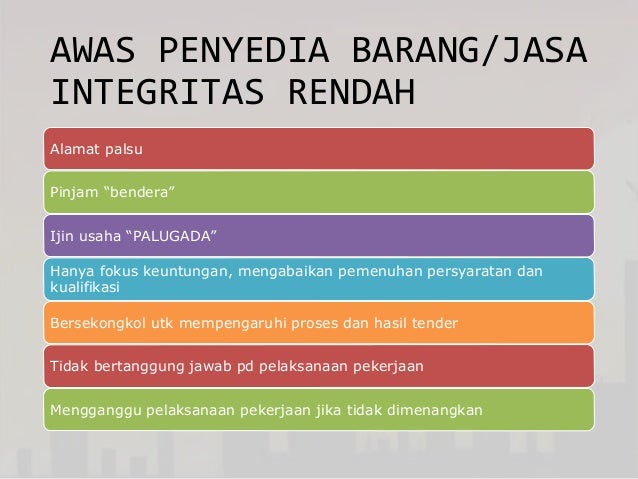 AWAS PENYEDIA BARANG/JASA INTEGRITAS RENDAH

Alamat palsu

Pinjam “bendera”

Ijin usaha “PALUGADA”

Hanya fokus keuntungan, mengabaikan pemenuhan persyaratan dan kualifikasi

Bersekongkol utk mempengaruhi proses dan hasil tender

Tidak bertanggung jawab pd pelaksanaan pekerjaan

Mengganggu pelaksanaan pekerjaan jika tidak dimenangkan